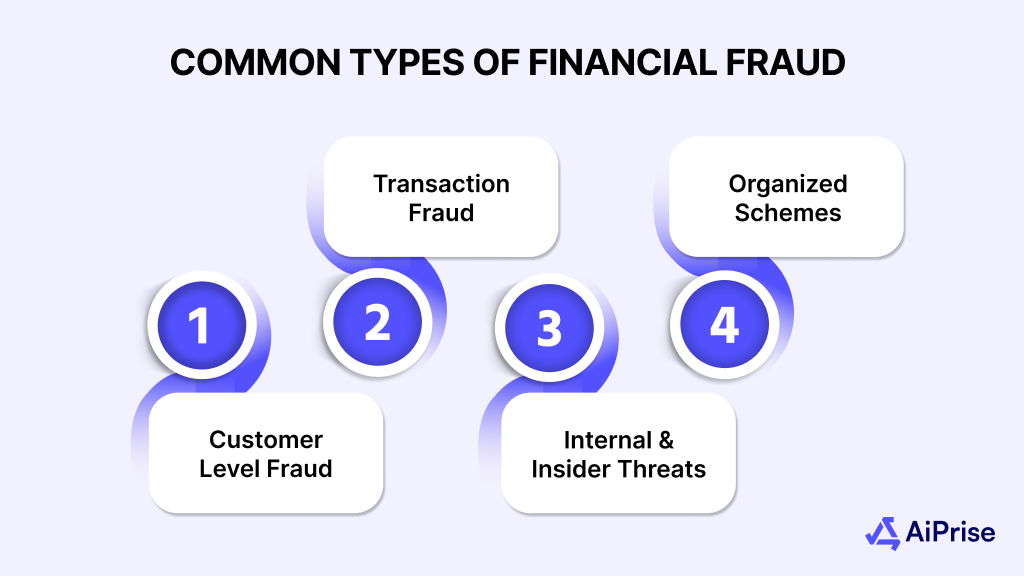 COMMON TYPES OF FINANCIAL FRAUD

1

Customer Level Fraud

2

Transaction Fraud

3

Internal & Insider Threats

4

Organized Schemes

AiPrise